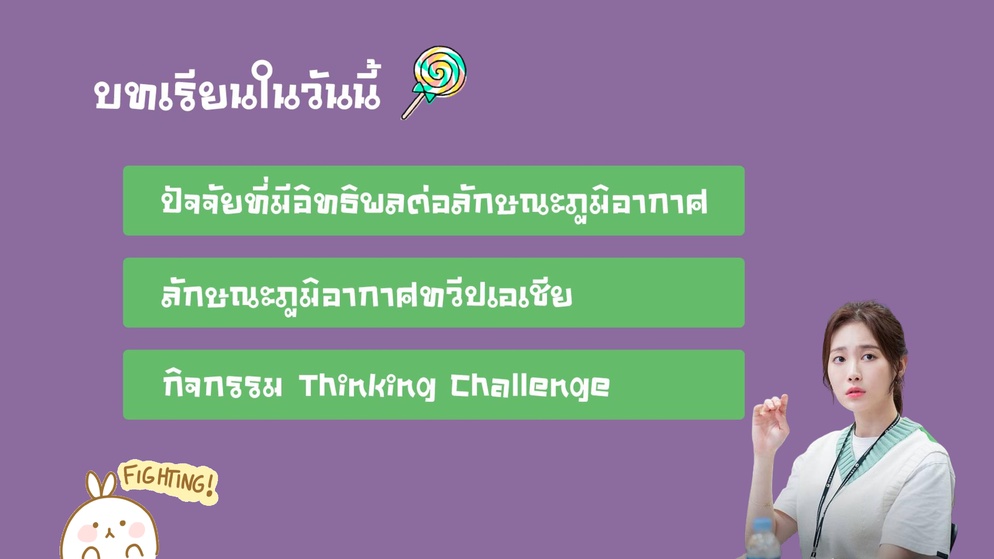 บทเรียนในวันนี้

ปัจจัยที่มีอิทธิพลต่อลักษณะภูมิอากาศ

ลักษณะภูมิอากาศทวีปเอเชีย

กิจกรรม Thinking Challenge

FIGHTING!